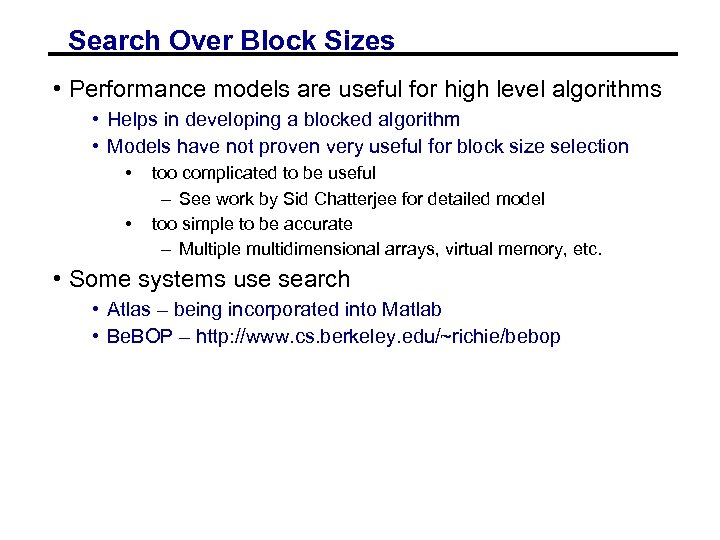 Search Over Block Sizes

• Performance models are useful for high level algorithms
• Helps in developing a blocked algorithm
• Models have not proven very useful for block size selection
• too complicated to be useful
– See work by Sid Chatterjee for detailed model
• too simple to be accurate
– Multiple multidimensional arrays, virtual memory, etc.

• Some systems use search
• Atlas – being incorporated into Matlab
• BeBOP – http://www.cs.berkeley.edu/~richie/bebop